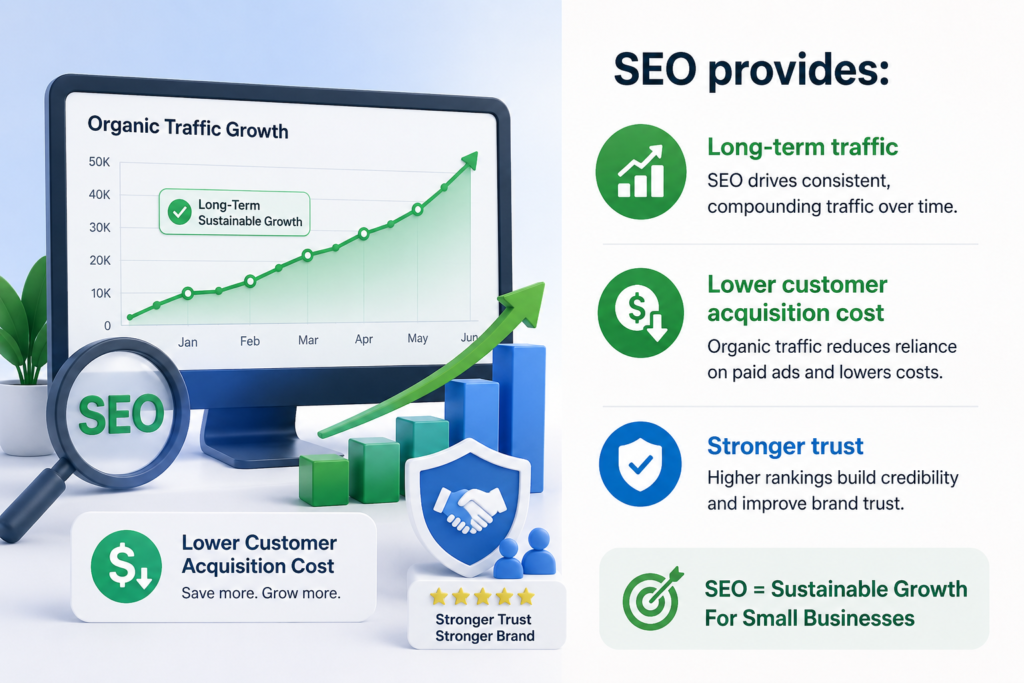 Organic Traffic Growth

50K
40K
30K
20K
10K
0

Long-Term Sustainable Growth

Jan
Feb
Mar
Apr
May
Jun

SEO

Lower Customer Acquisition Cost
Save more. Grow more.

Stronger Trust
Stronger Brand

SEO provides:

Long-term traffic
SEO drives consistent, compounding traffic over time.

Lower customer acquisition cost
Organic traffic reduces reliance on paid ads and lowers costs.

Stronger trust
Higher rankings build credibility and improve brand trust.

SEO = Sustainable Growth For Small Businesses